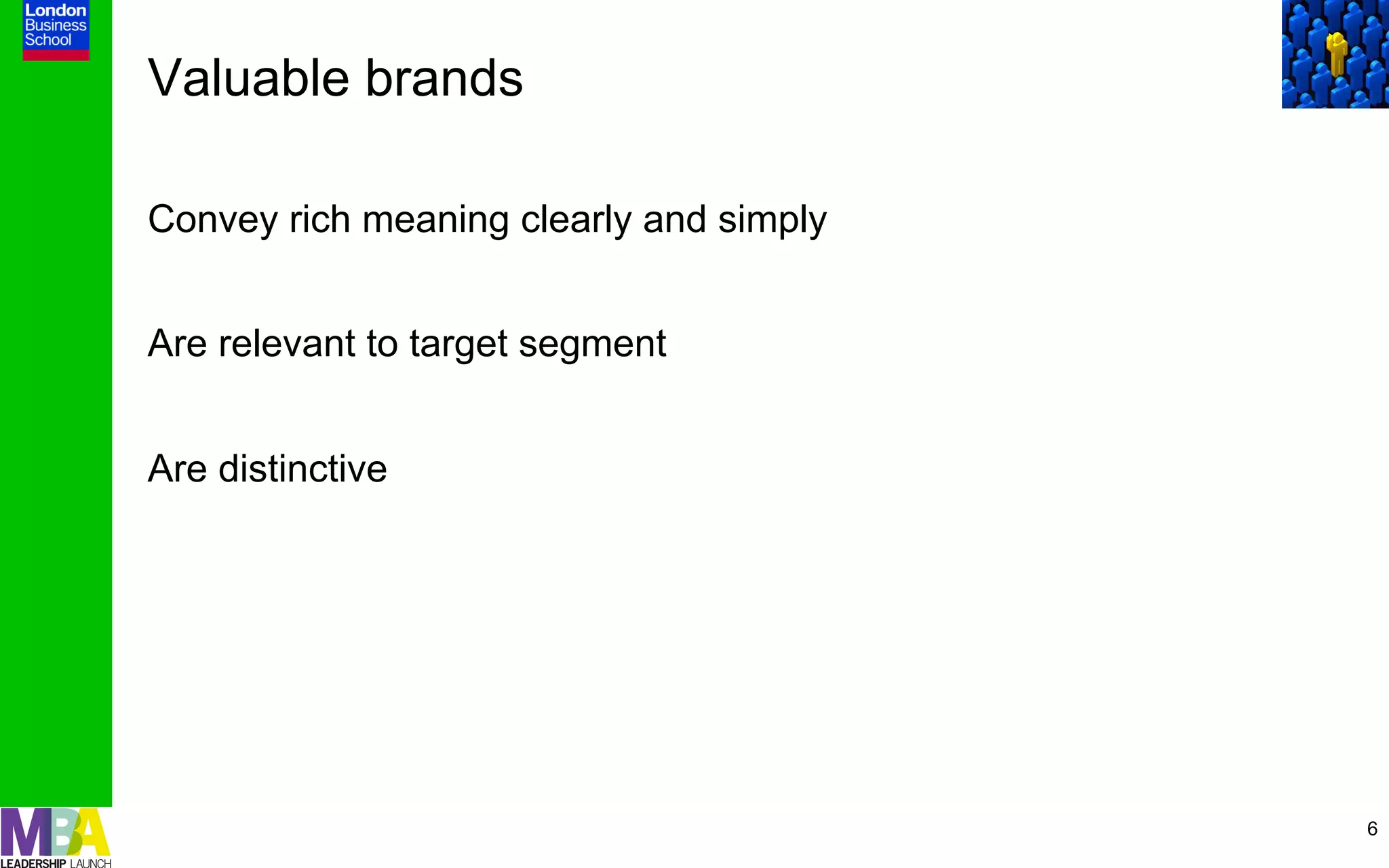 London Business School

Valuable brands

Convey rich meaning clearly and simply

Are relevant to target segment

Are distinctive

MBA
LEADERSHIP LAUNCH

6